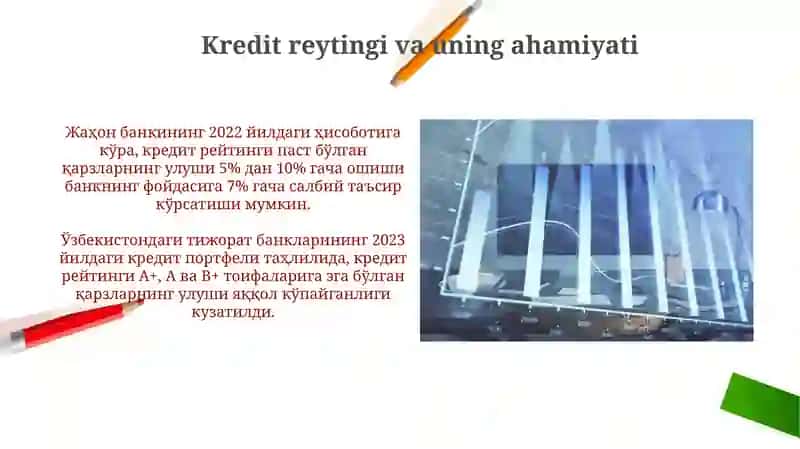 Kredit reytingi va uning ahamiyati

Жаҳон банкининг 2022 йилдаги ҳисоботига кўра, кредит рейтинги паст бўлган қарзларнинг улуши 5% дан 10% гача ошиши банкнинг фойдасига 7% гача салбий таъсир кўрсатиши мумкин.

Ўзбекистондаги тижорат банкларининг 2023 йилдаги кредит портфели таҳлилида, кредит рейтинги A+, A ва B+ тоифаларига эга бўлган қарзларнинг улуши яққол кўпайганлиги кузатилди.